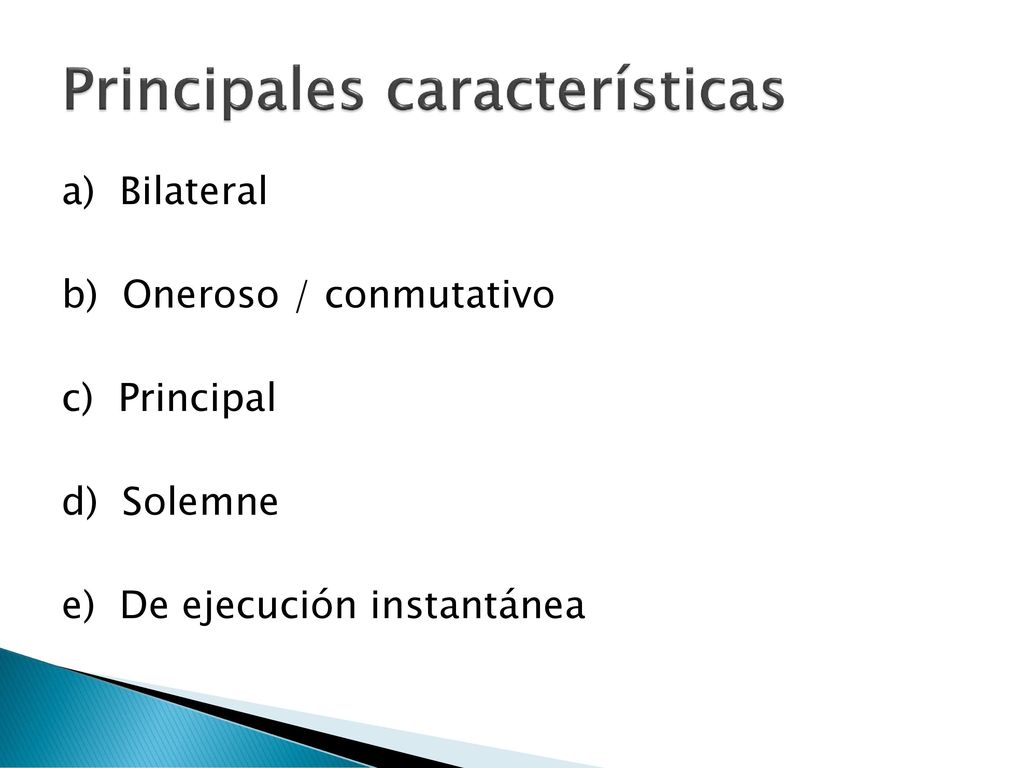 Principales características

a) Bilateral

b) Oneroso / conmutativo

c) Principal

d) Solemne

e) De ejecución instantánea